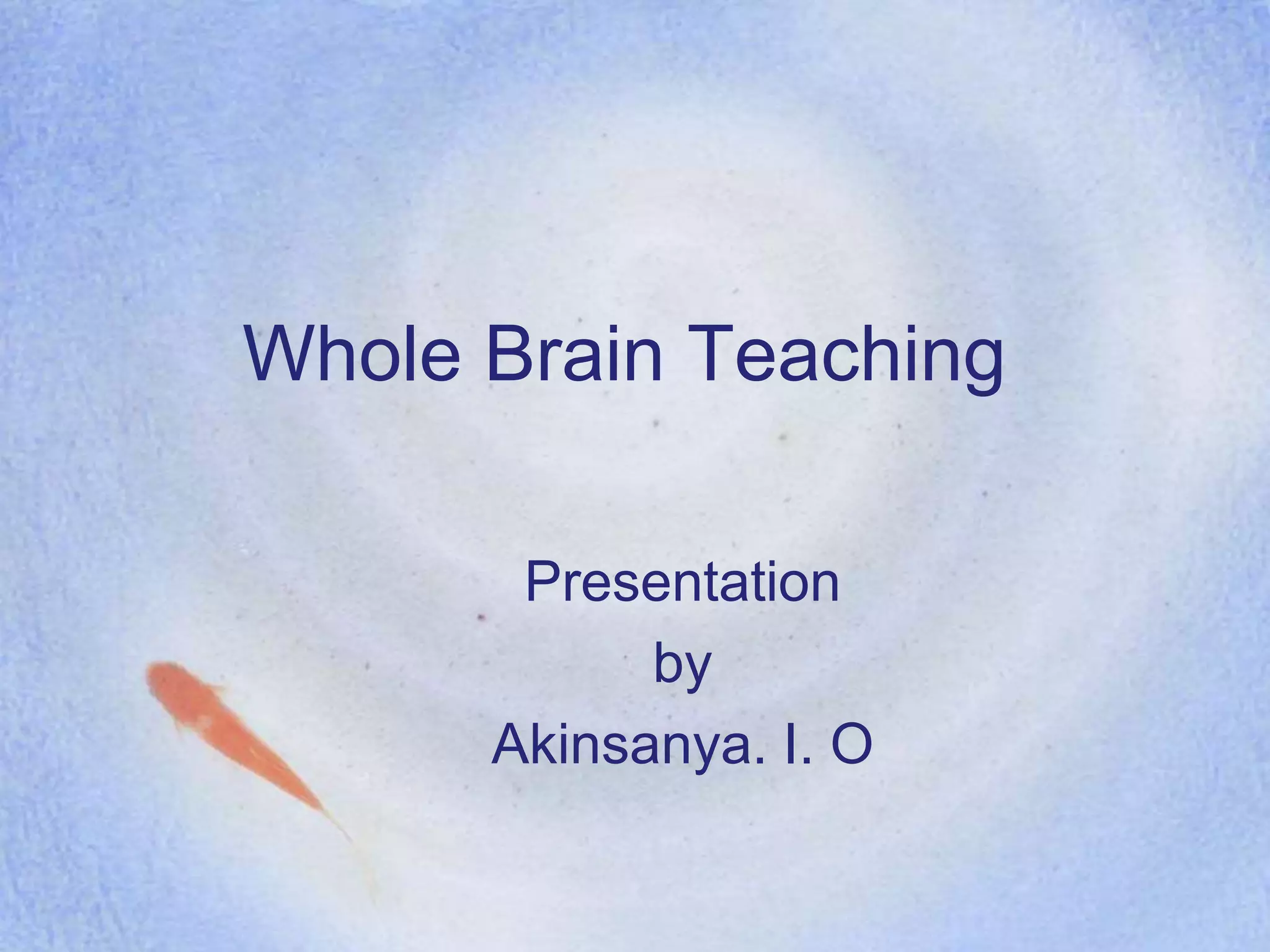 Whole Brain Teaching

Presentation
by
Akinsanya. I. O